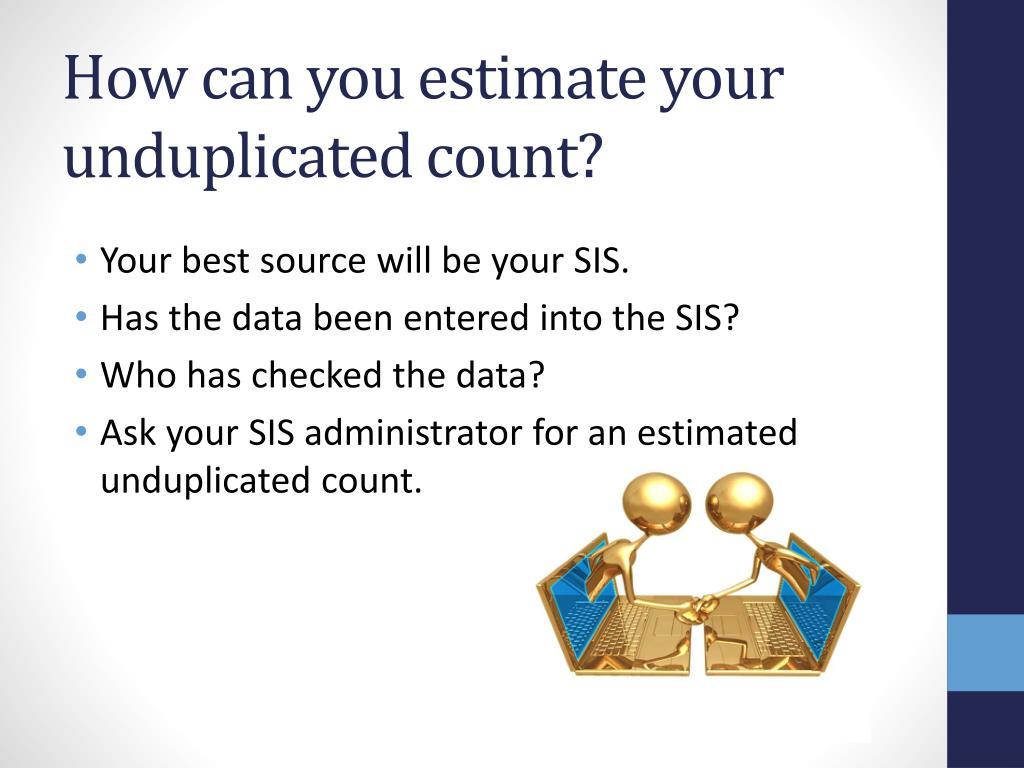 How can you estimate your unduplicated count?

• Your best source will be your SIS.
• Has the data been entered into the SIS?
• Who has checked the data?
• Ask your SIS administrator for an estimated unduplicated count.